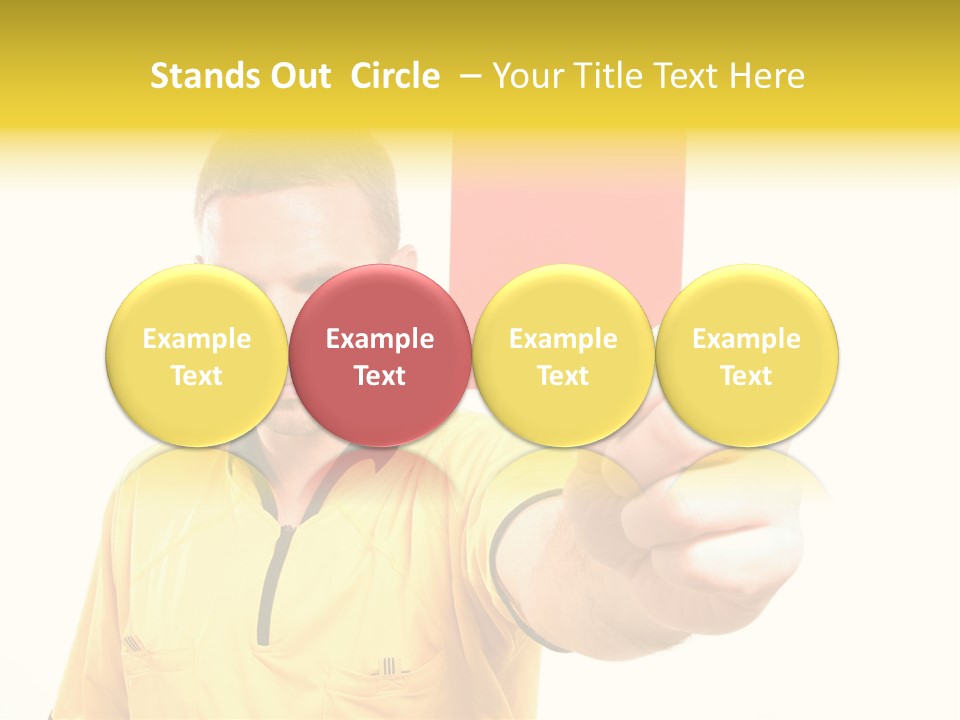 Stands Out Circle – Your Title Text Here

Example Text

Example Text

Example Text

Example Text